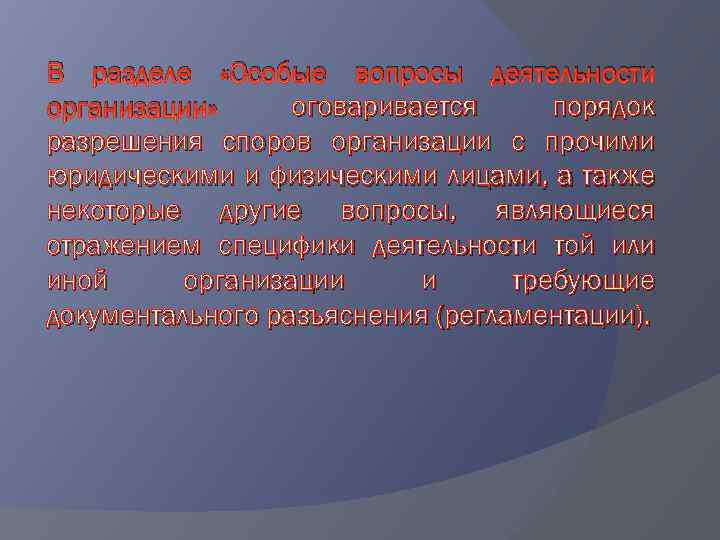 В разделе «Особые вопросы деятельности организации» оговаривается порядок разрешения споров организации с прочими юридическими и физическими лицами, а также некоторые другие вопросы, являющиеся отражением специфики деятельности той или иной организации и требующие документального разъяснения (регламентации).